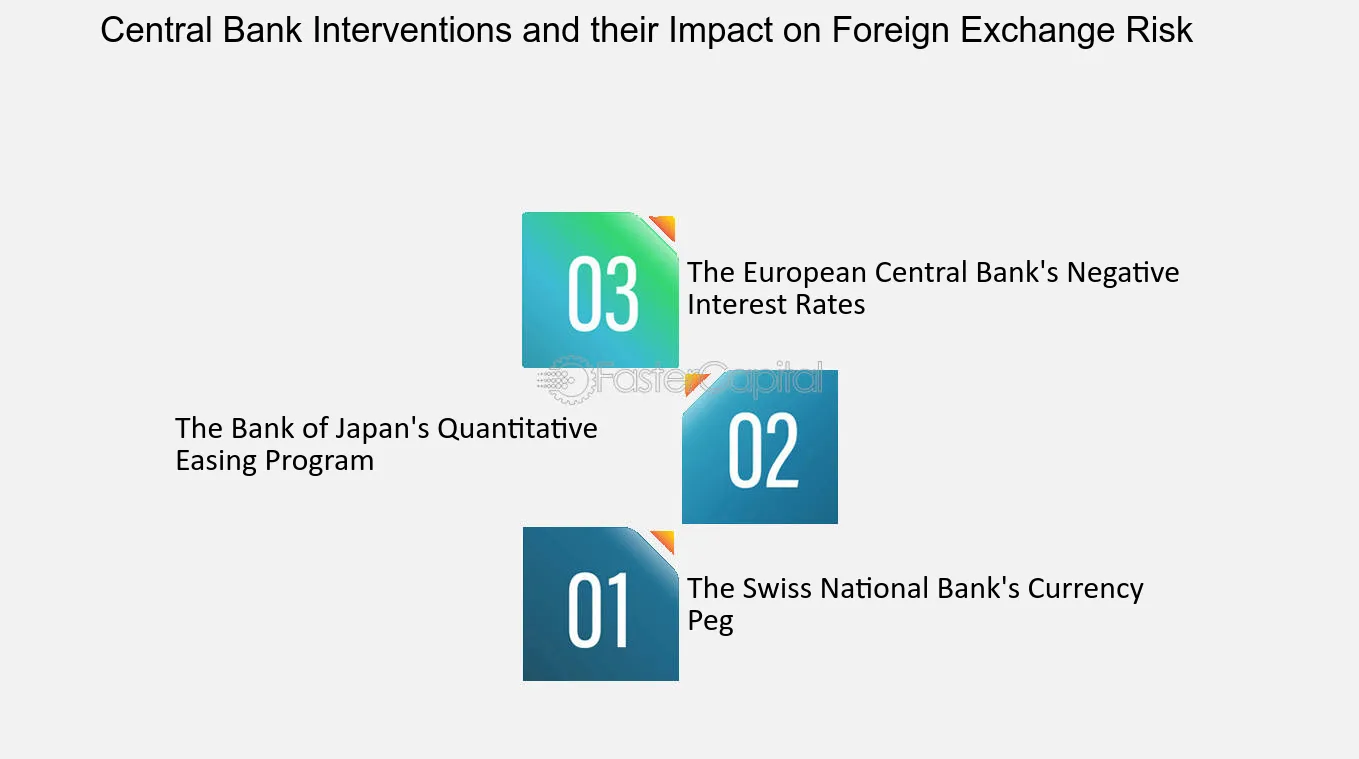 Central Bank Interventions and their Impact on Foreign Exchange Risk

03

The European Central Bank's Negative Interest Rates

FasterCapital

The Bank of Japan's Quantitative Easing Program

02

01

The Swiss National Bank's Currency Peg